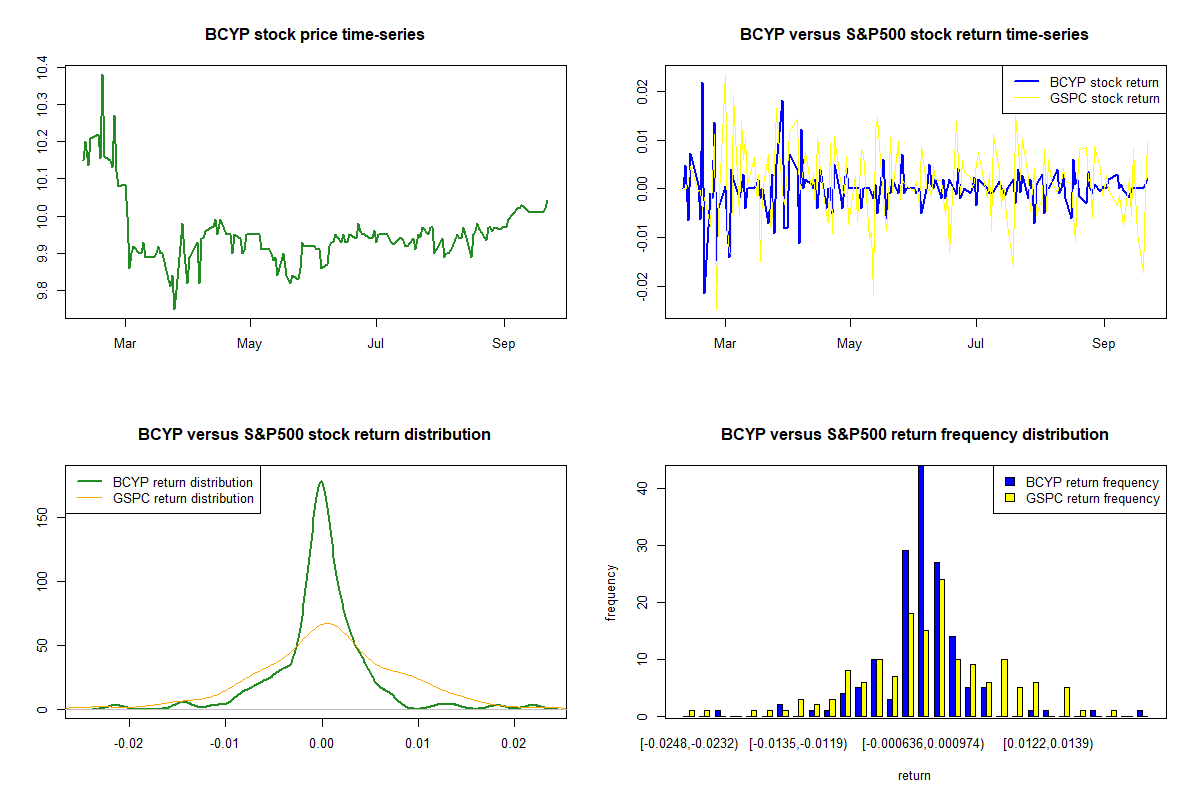 BCYP stock price time-series

10.4
10.3
10.2
10.1
10.0
9.9
9.8

Mar May Jul Sep

BCYP versus S&P500 stock return time-series

BCYP stock return
GSPC stock return

0.02
0.01
0.00
-0.01
-0.02

Mar May Jul Sep

BCYP versus S&P500 stock return distribution

BCYP return distribution
GSPC return distribution

150
100
50
0

-0.02 -0.01 0.00 0.01 0.02

BCYP versus S&P500 return frequency distribution

BCYP return frequency
GSPC return frequency

frequency

40
30
20
10
0

[-0.0248,-0.0232) [-0.0135,-0.0119) [-0.000636,0.000974) [0.0122,0.0139)

return